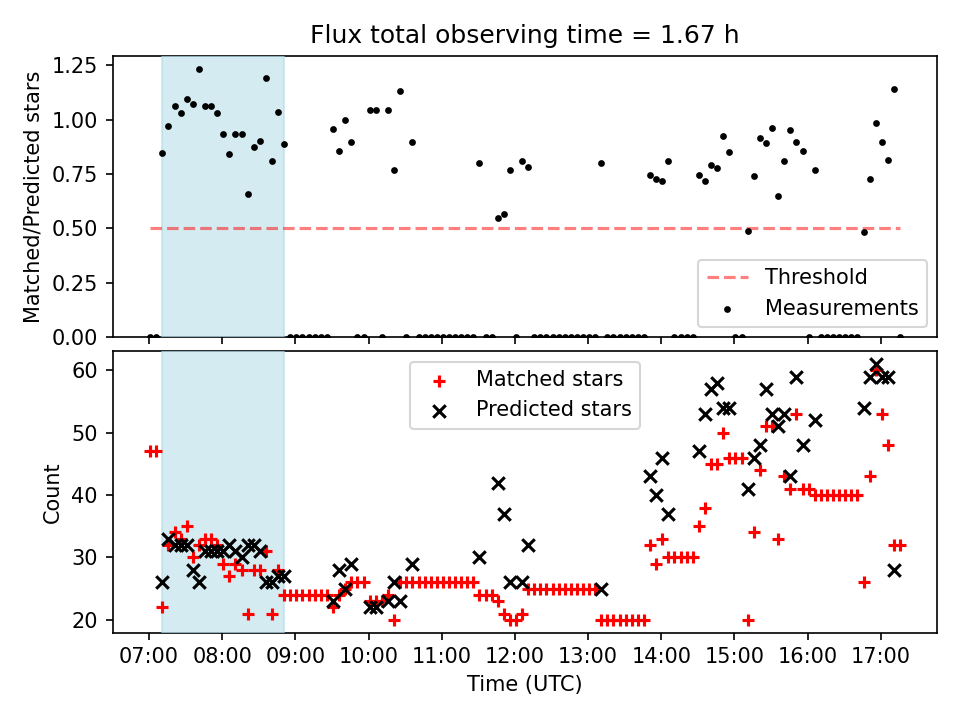 Flux total observing time = 1.67 h

Matched/Predicted stars

1.25
1.00
0.75
0.50
0.25
0.00

Threshold
Measurements

Count

60
50
40
30
20

Matched stars
Predicted stars

07:00 08:00 09:00 10:00 11:00 12:00 13:00 14:00 15:00 16:00 17:00

Time (UTC)